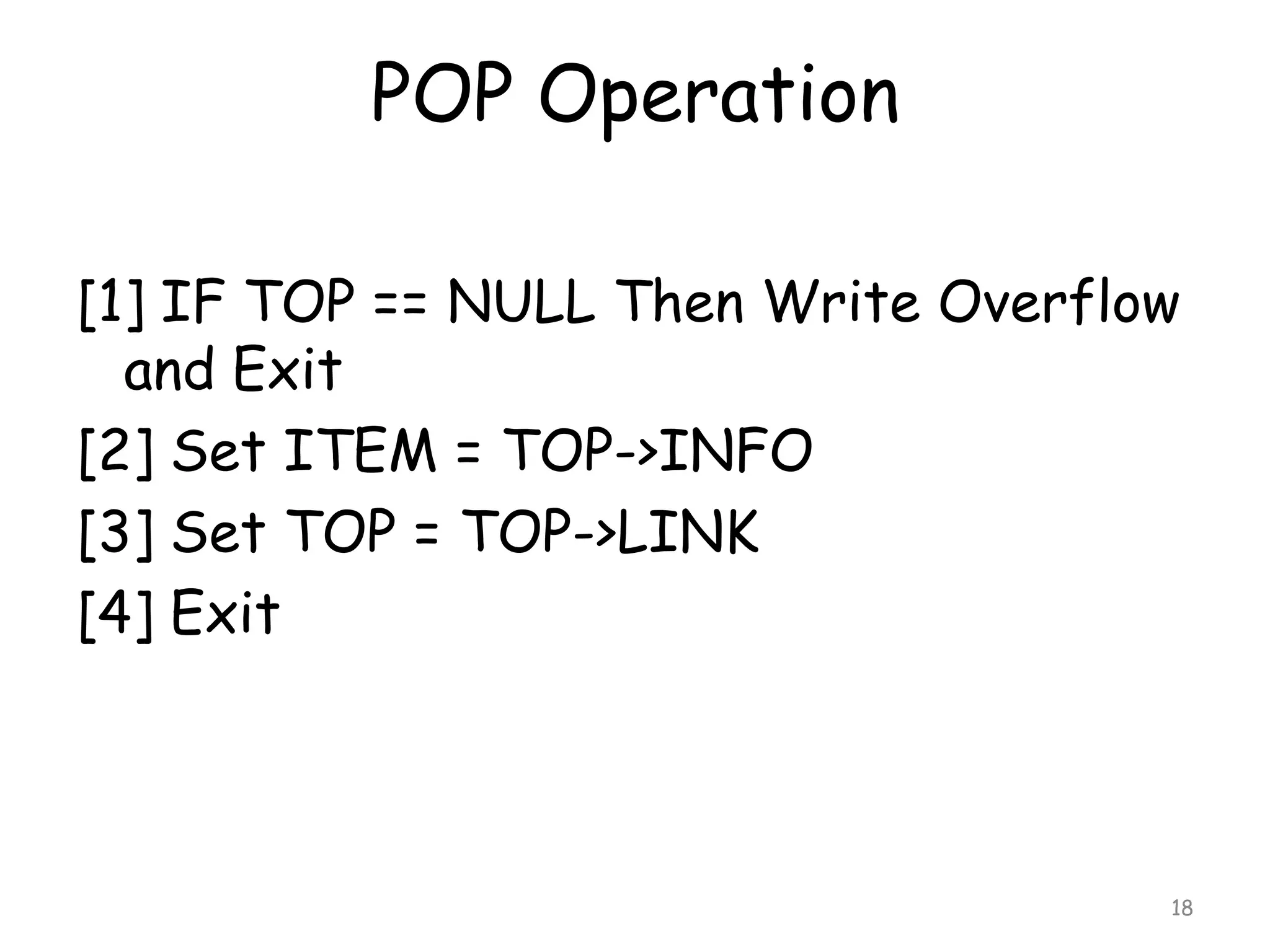 POP Operation

[1] IF TOP == NULL Then Write Overflow and Exit

[2] Set ITEM = TOP->INFO

[3] Set TOP = TOP->LINK

[4] Exit

18